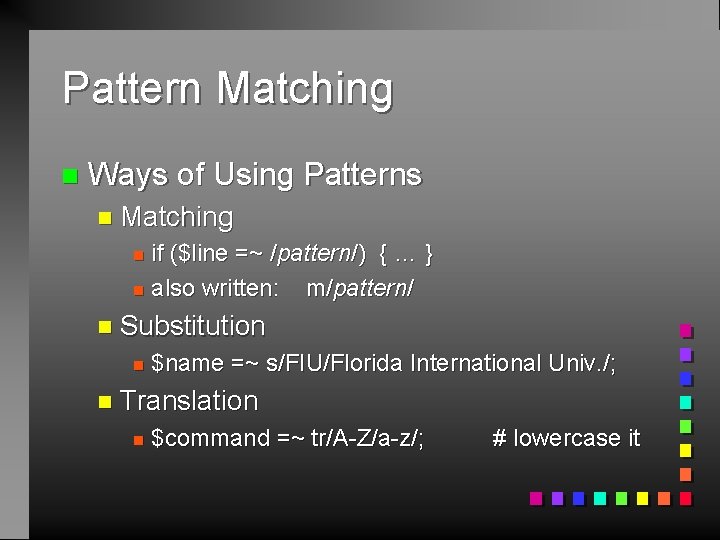 Pattern Matching

Ways of Using Patterns

Matching

if ($line =~ /pattern/) { … }

also written: m/pattern/

Substitution

$name =~ s/FIU/Florida International Univ./;

Translation

$command =~ tr/A-Z/a-z/; # lowercase it